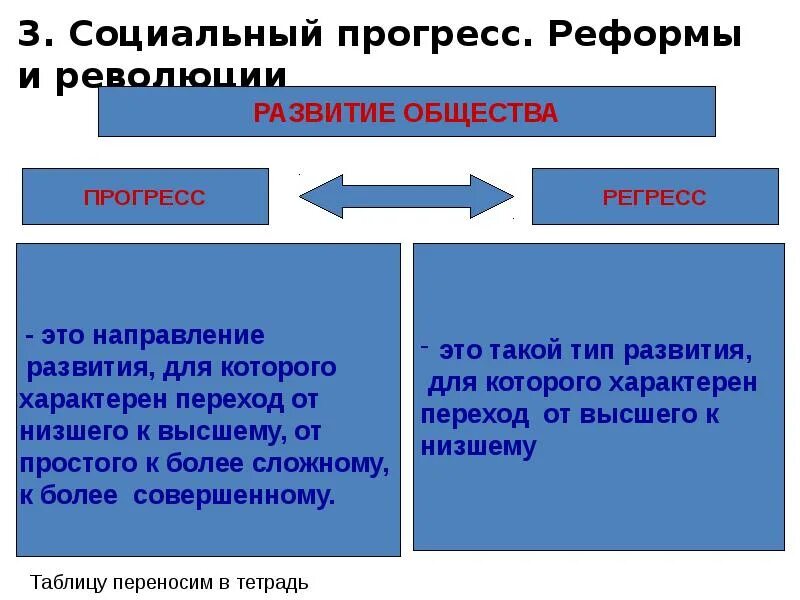 3. Социальный прогресс. Реформы и революции

РАЗВИТИЕ ОБЩЕСТВА

ПРОГРЕСС

РЕГРЕСС

- это направление развития, для которого характерен переход от низшего к высшему, от простого к более сложному, к более совершенному.

- это такой тип развития, для которого характерен переход от высшего к низшему

Таблицу переносим в тетрадь